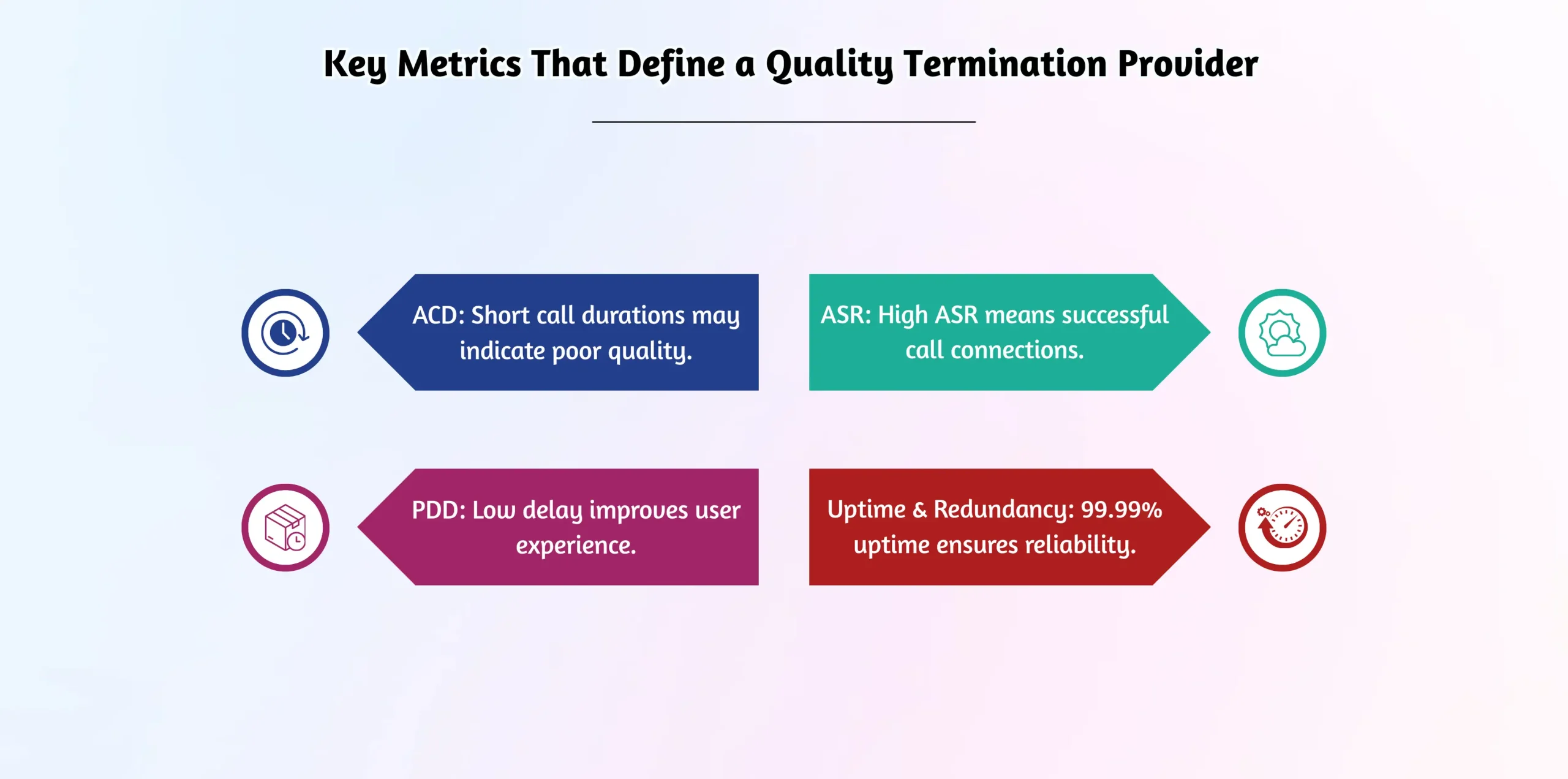 Key Metrics That Define a Quality Termination Provider

ACD: Short call durations may indicate poor quality.

ASR: High ASR means successful call connections.

PDD: Low delay improves user experience.

Uptime & Redundancy: 99.99% uptime ensures reliability.